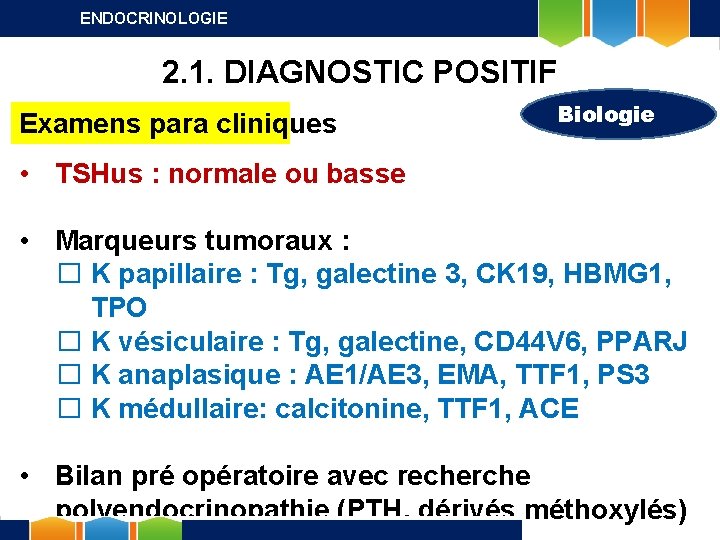 ENDOCRINOLOGIE

2.1. DIAGNOSTIC POSITIF

Examens para cliniques

Biologie

• TSHus : normale ou basse

• Marqueurs tumoraux :
☐ K papillaire : Tg, galectine 3, CK19, HBMG1, TPO
☐ K vésiculaire : Tg, galectine, CD44V6, PPARJ
☐ K anaplasique : AE1/AE3, EMA, TTF1, PS3
☐ K médullaire: calcitonine, TTF1, ACE

• Bilan pré opératoire avec recherche polyendocrinopathie (PTH, dérivés méthoxylés)